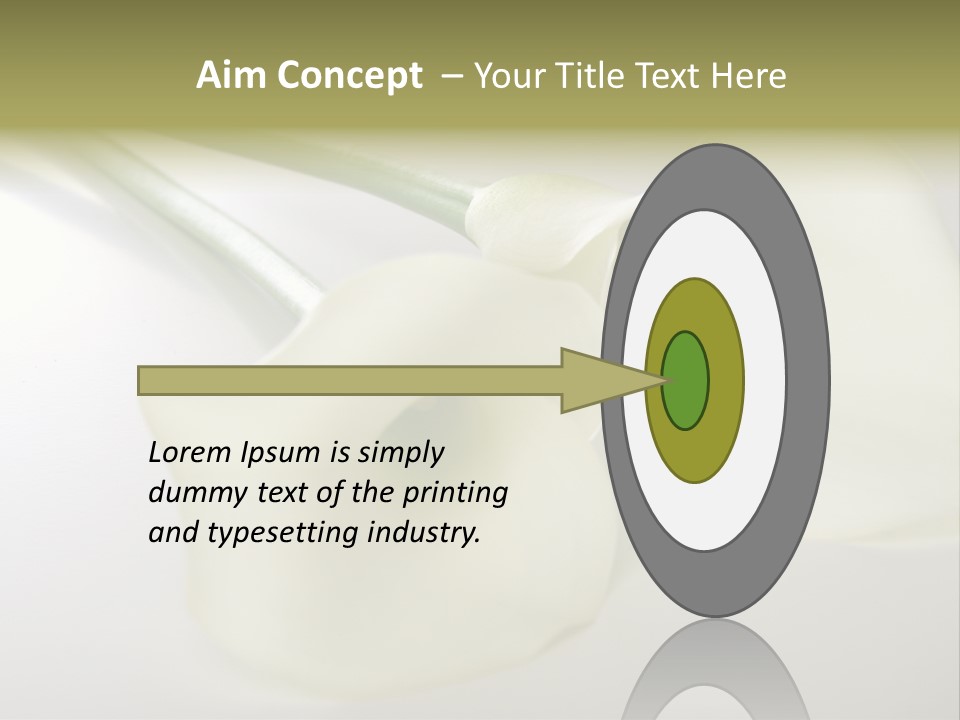 Aim Concept – Your Title Text Here

Lorem Ipsum is simply dummy text of the printing and typesetting industry.